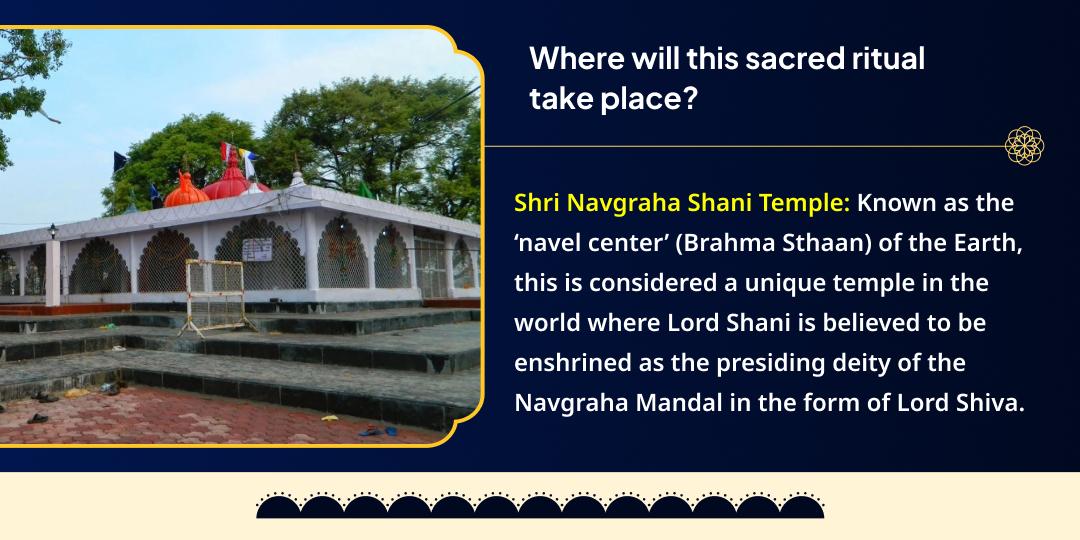 Where will this sacred ritual take place?

Shri Navgraha Shani Temple: Known as the ‘navel center’ (Brahma Sthaan) of the Earth, this is considered a unique temple in the world where Lord Shani is believed to be enshrined as the presiding deity of the Navgraha Mandal in the form of Lord Shiva.